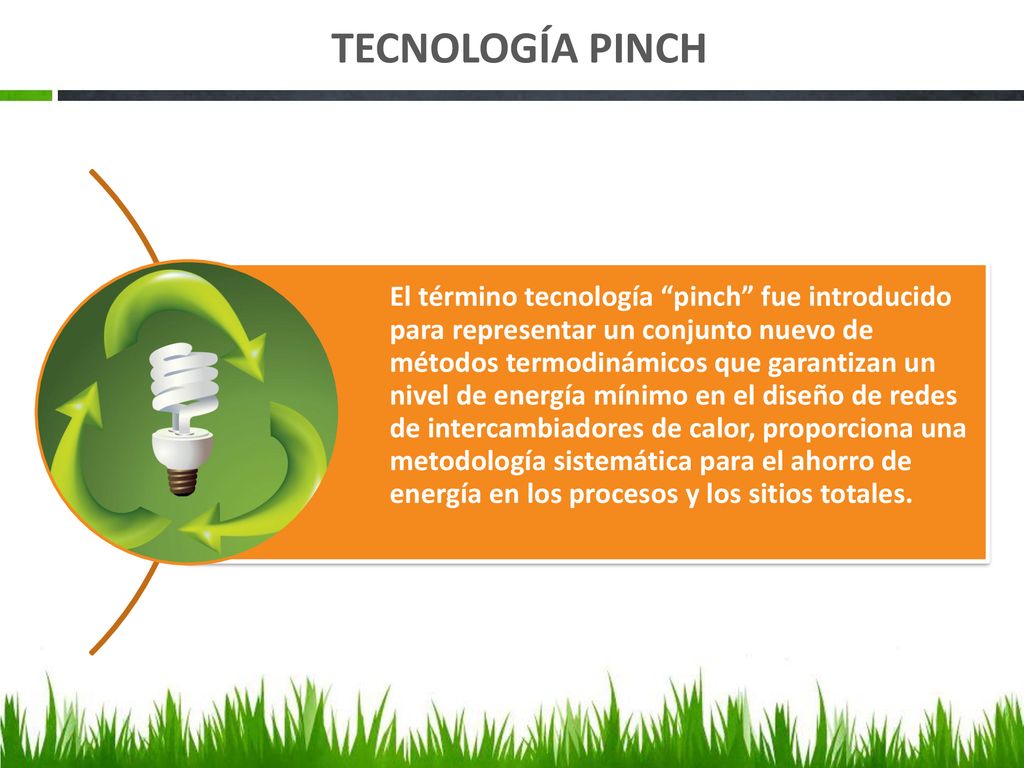 TECNOLOGÍA PINCH

El término tecnología “pinch” fue introducido para representar un conjunto nuevo de métodos termodinámicos que garantizan un nivel de energía mínimo en el diseño de redes de intercambiadores de calor, proporciona una metodología sistemática para el ahorro de energía en los procesos y los sitios totales.